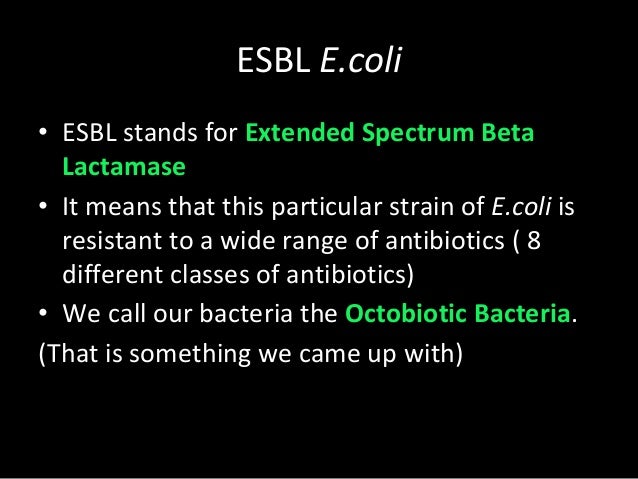 ESBL E.coli

• ESBL stands for Extended Spectrum Beta Lactamase

• It means that this particular strain of E.coli is resistant to a wide range of antibiotics ( 8 different classes of antibiotics)

• We call our bacteria the Octobiotic Bacteria.

(That is something we came up with)